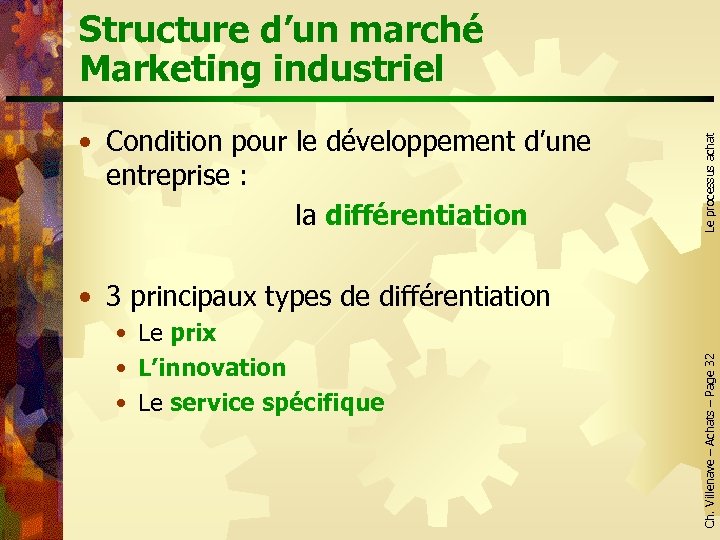 Structure d'un marché
Marketing industriel

• Condition pour le développement d'une entreprise :

la différentiation

• 3 principaux types de différentiation
  • Le prix
  • L'innovation
  • Le service spécifique

Le processus achat

Ch. Villenave – Achats – Page 32